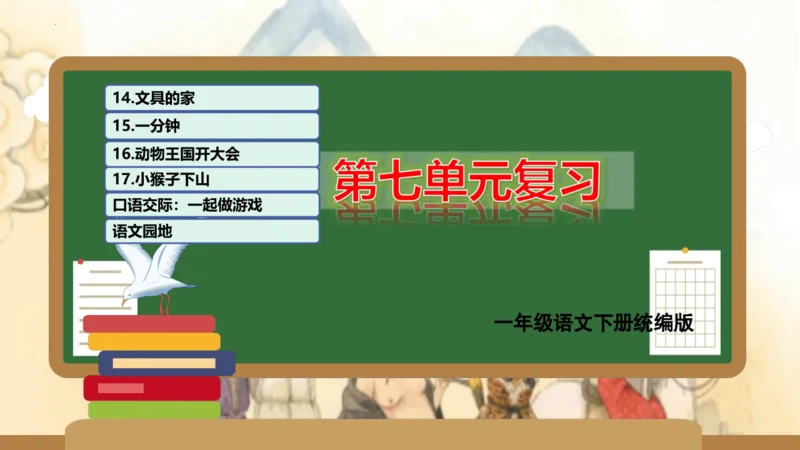 14.文具的家

15.一分钟

16.动物王国开大会

17.小猴子下山

口语交际：一起做游戏

语文园地

第七单元复习

一年级语文下册统编版